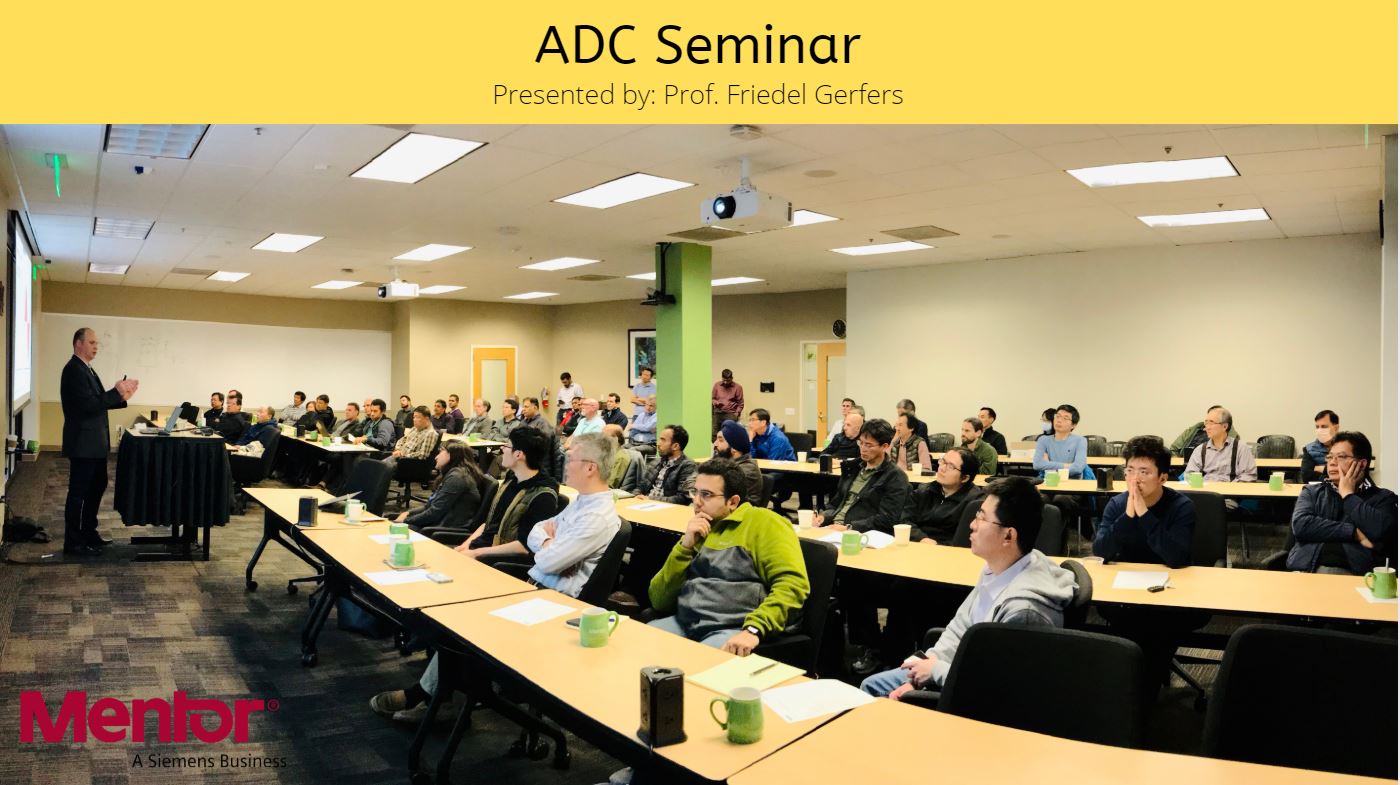 ADC Seminar

Presented by: Prof. Friedel Gerfers

Mentor®
A Siemens Business